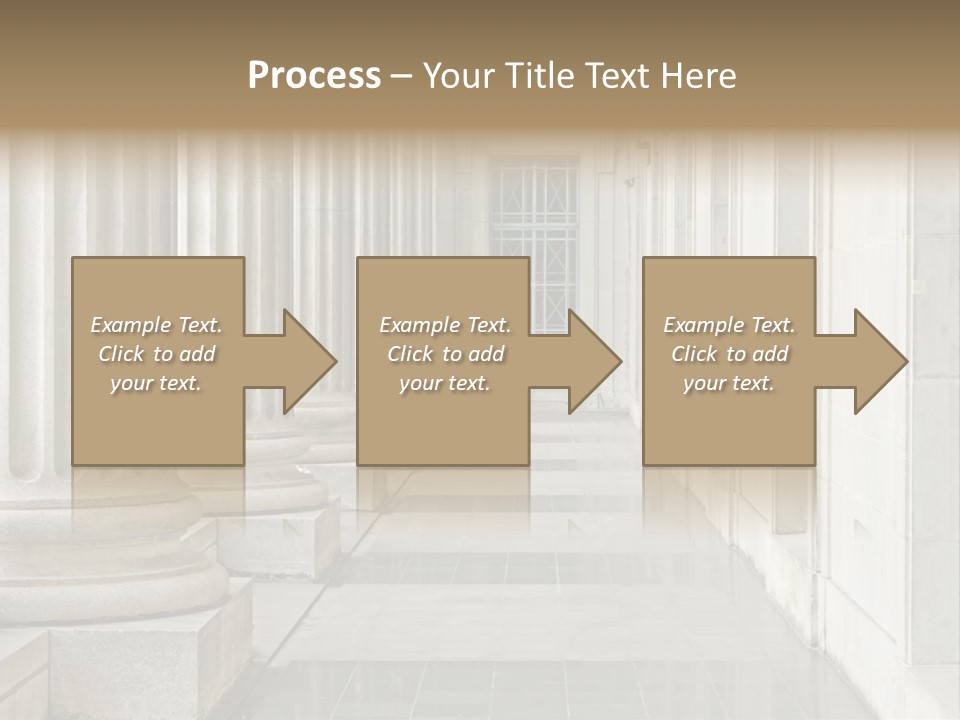 Process – Your Title Text Here

Example Text. Click to add your text.

Example Text. Click to add your text.

Example Text. Click to add your text.